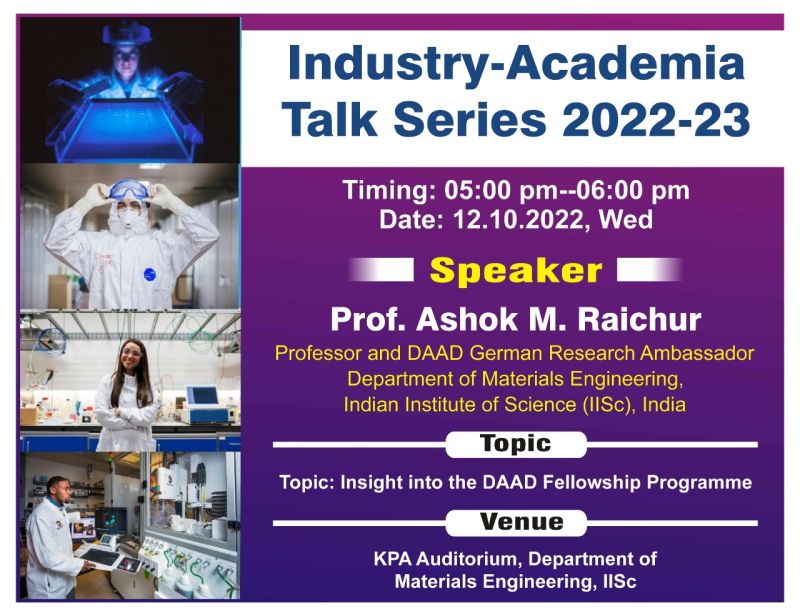 Industry-Academia Talk Series 2022-23

Timing: 05:00 pm--06:00 pm
Date: 12.10.2022, Wed

Speaker

Prof. Ashok M. Raichur

Professor and DAAD German Research Ambassador
Department of Materials Engineering,
Indian Institute of Science (IISc), India

Topic

Topic: Insight into the DAAD Fellowship Programme

Venue

KPA Auditorium, Department of Materials Engineering, IISc